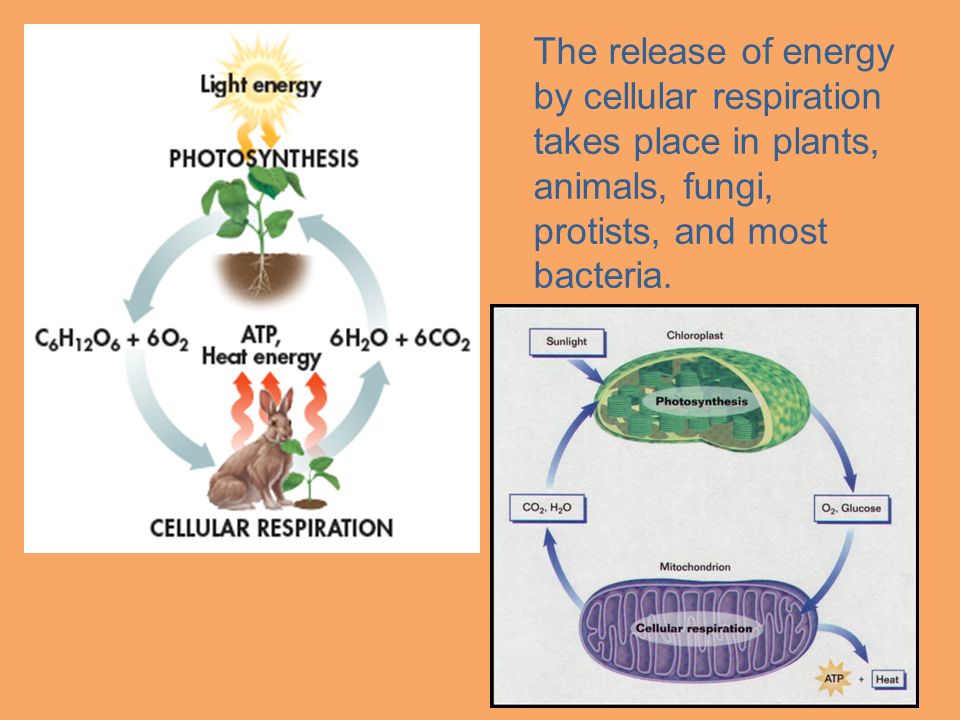 Light energy

PHOTOSYNTHESIS

$C_6H_{12}O_6 + 6O_2$

ATP, Heat energy

$6H_2O + 6CO_2$

CELLULAR RESPIRATION

The release of energy by cellular respiration takes place in plants, animals, fungi, protists, and most bacteria.

Sunlight

Chloroplast

Photosynthesis

$CO_2$, $H_2O$

$O_2$, Glucose

Mitochondrion

Cellular respiration

ATP + Heat